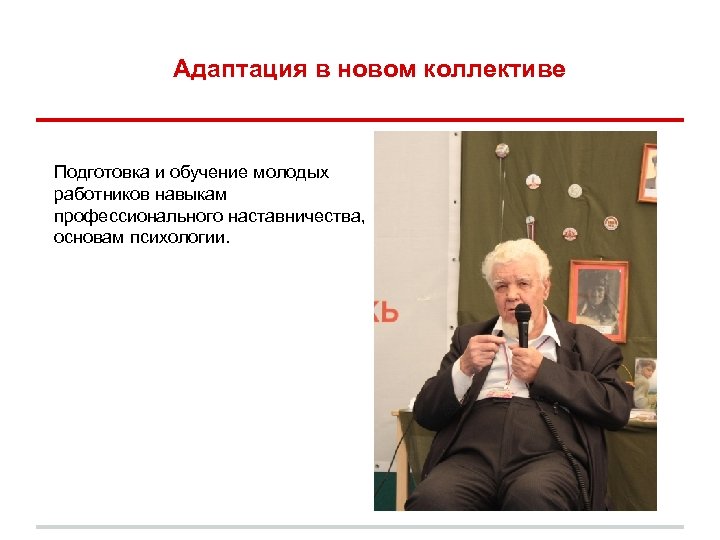 Адаптация в новом коллективе

Подготовка и обучение молодых работников навыкам профессионального наставничества, основам психологии.

КЬ